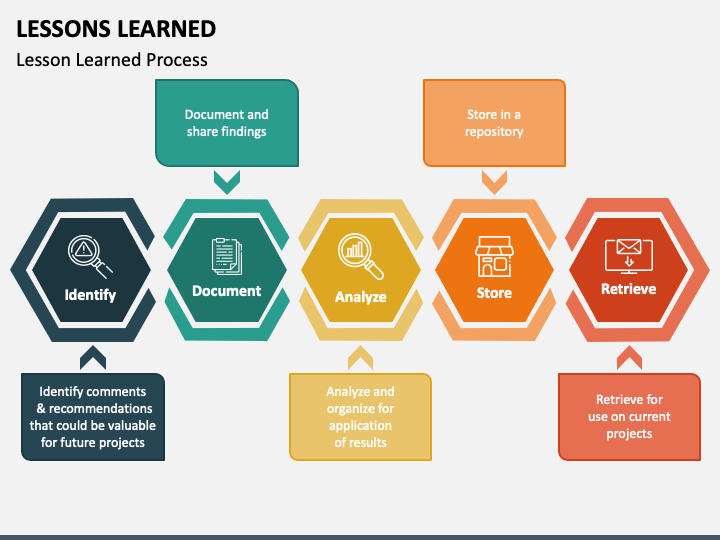 LESSONS LEARNED

Lesson Learned Process

Document and share findings

Store in a repository

Identify

Document

Analyze

Store

Retrieve

Identify comments & recommendations that could be valuable for future projects

Analyze and organize for application of results

Retrieve for use on current projects